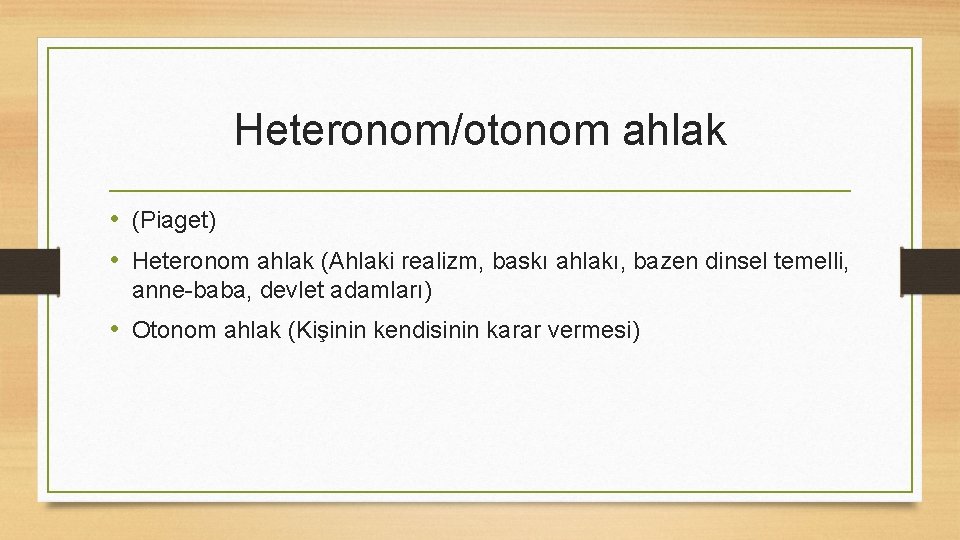 Heteronom/otonom ahlak

• (Piaget)
• Heteronom ahlak (Ahlaki realizm, baskı ahlakı, bazen dinsel temelli, anne-baba, devlet adamları)
• Otonom ahlak (Kişinin kendisinin karar vermesi)